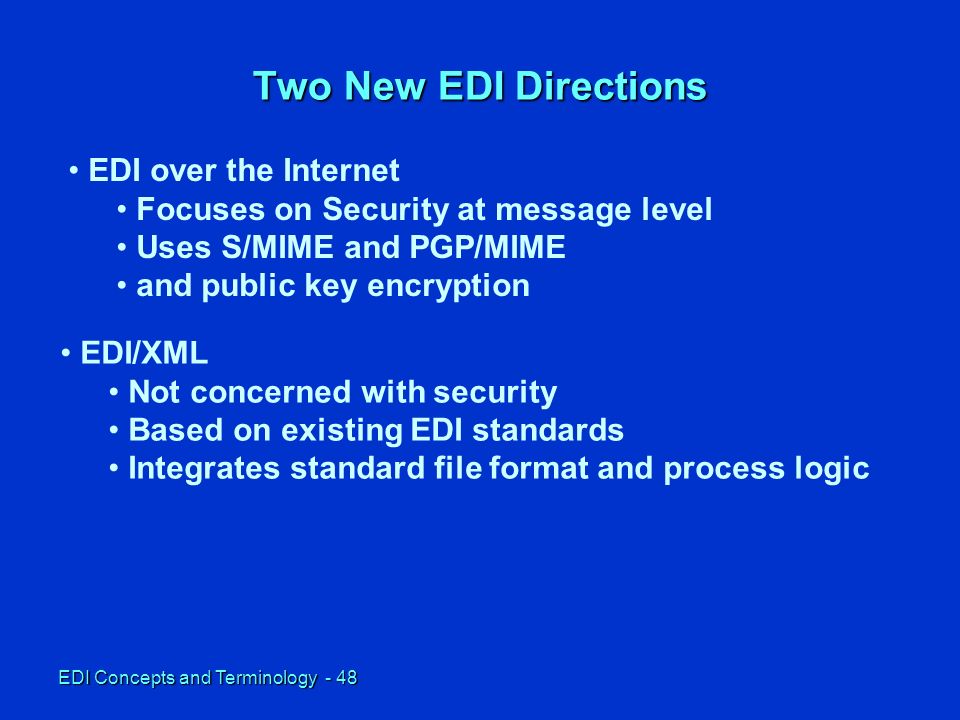 Two New EDI Directions

• EDI over the Internet
• Focuses on Security at message level
• Uses S/MIME and PGP/MIME
• and public key encryption

• EDI/XML
• Not concerned with security
• Based on existing EDI standards
• Integrates standard file format and process logic

EDI Concepts and Terminology - 48